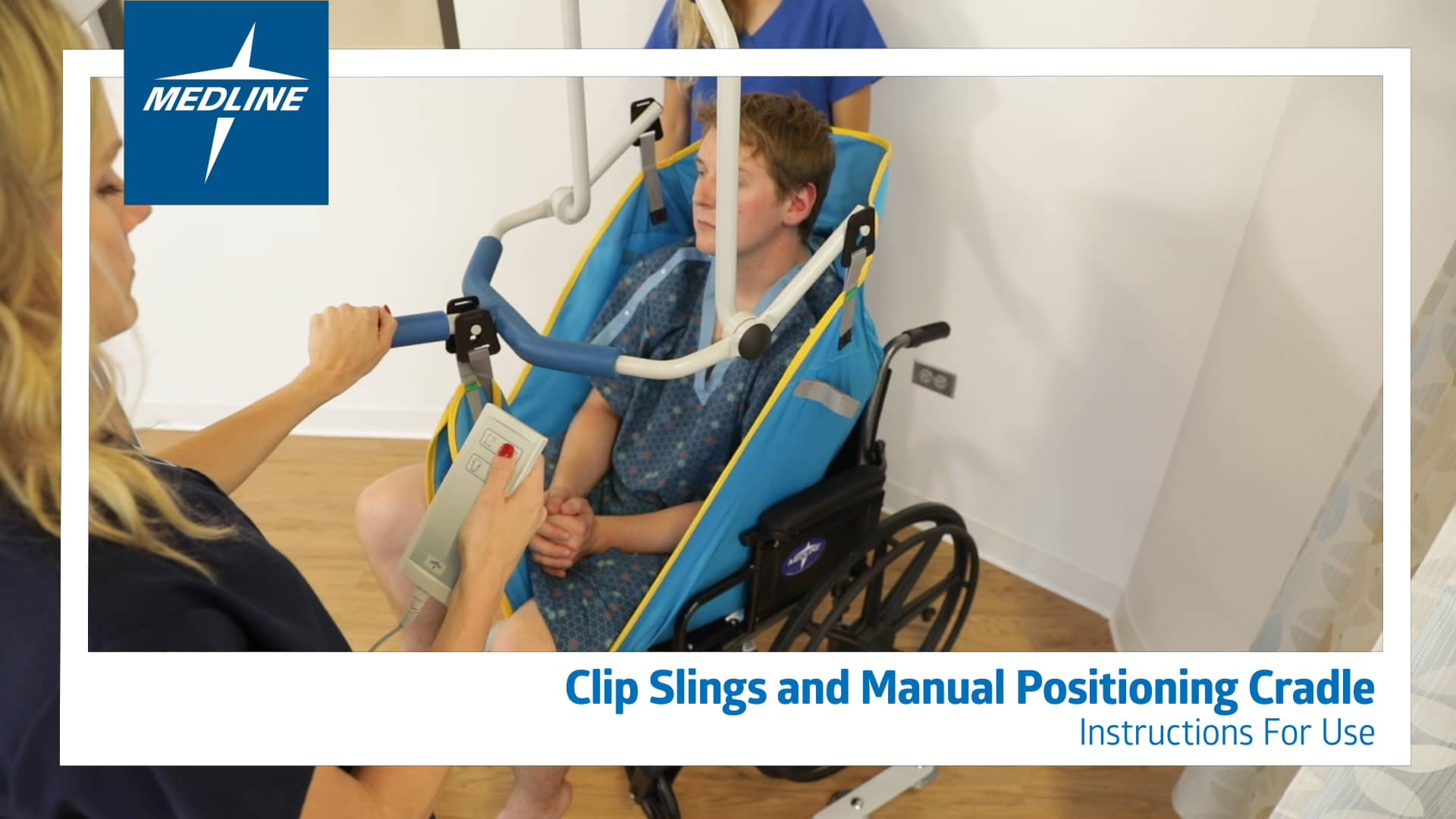 MEDLINE

Clip Slings and Manual Positioning Cradle
Instructions For Use